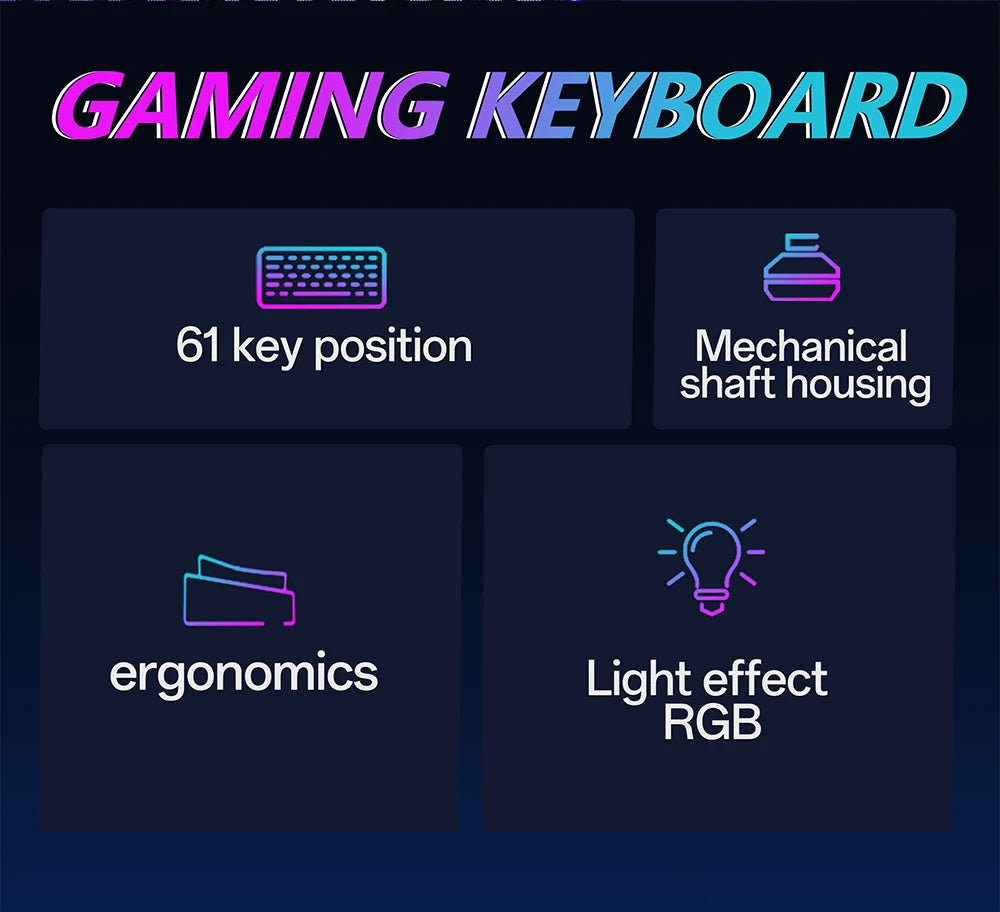 GAMING KEYBOARD

61 key position

Mechanical shaft housing

ergonomics

Light effect RGB